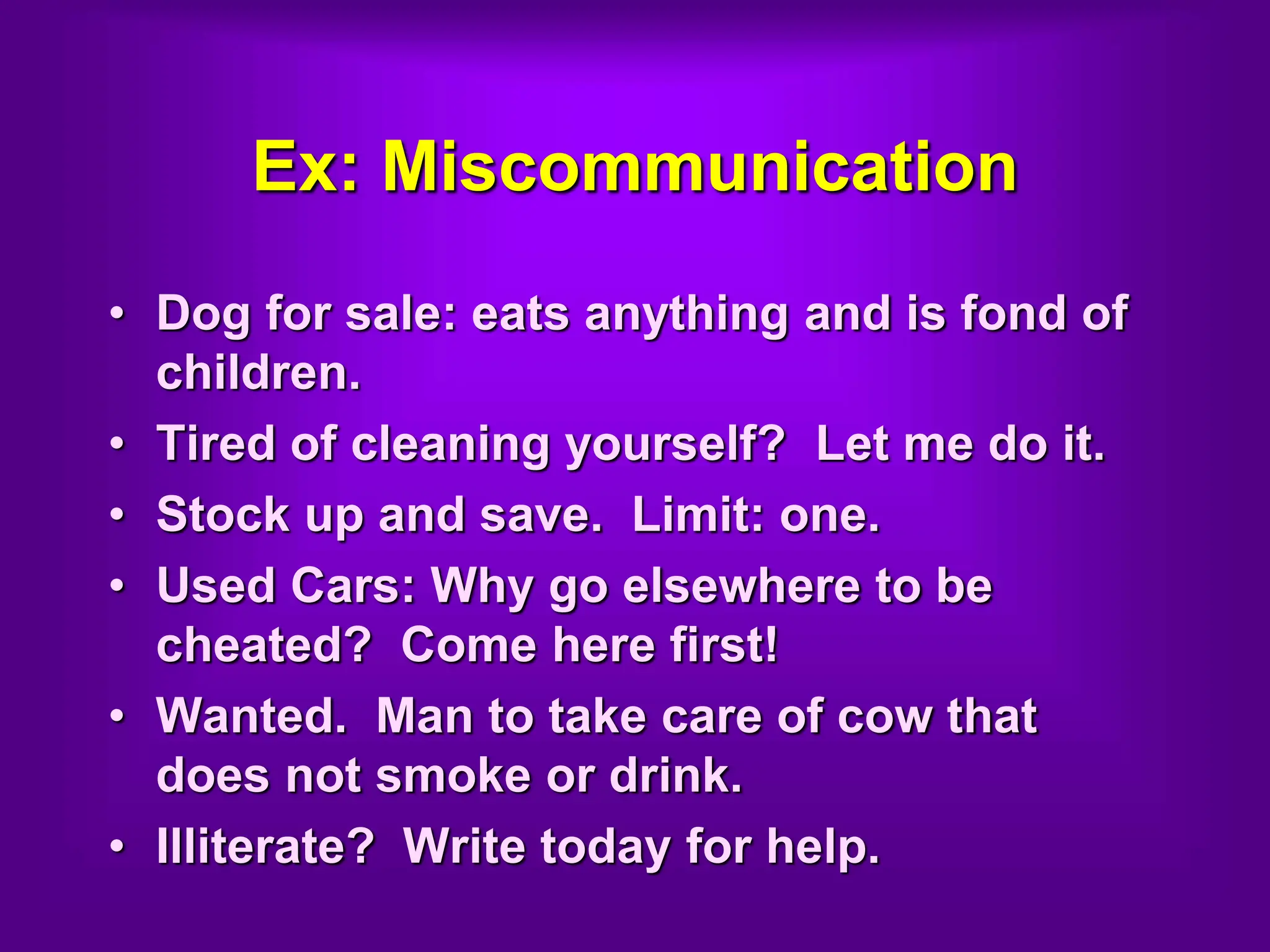 Ex: Miscommunication

• Dog for sale: eats anything and is fond of children.
• Tired of cleaning yourself? Let me do it.
• Stock up and save. Limit: one.
• Used Cars: Why go elsewhere to be cheated? Come here first!
• Wanted. Man to take care of cow that does not smoke or drink.
• Illiterate? Write today for help.